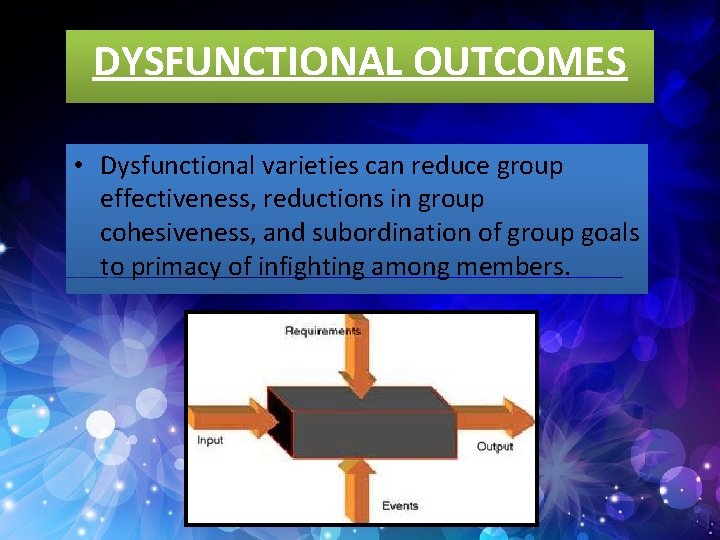 DYSFUNCTIONAL OUTCOMES

• Dysfunctional varieties can reduce group effectiveness, reductions in group cohesiveness, and subordination of group goals to primacy of infighting among members.

Requirements

Input

Output

Events